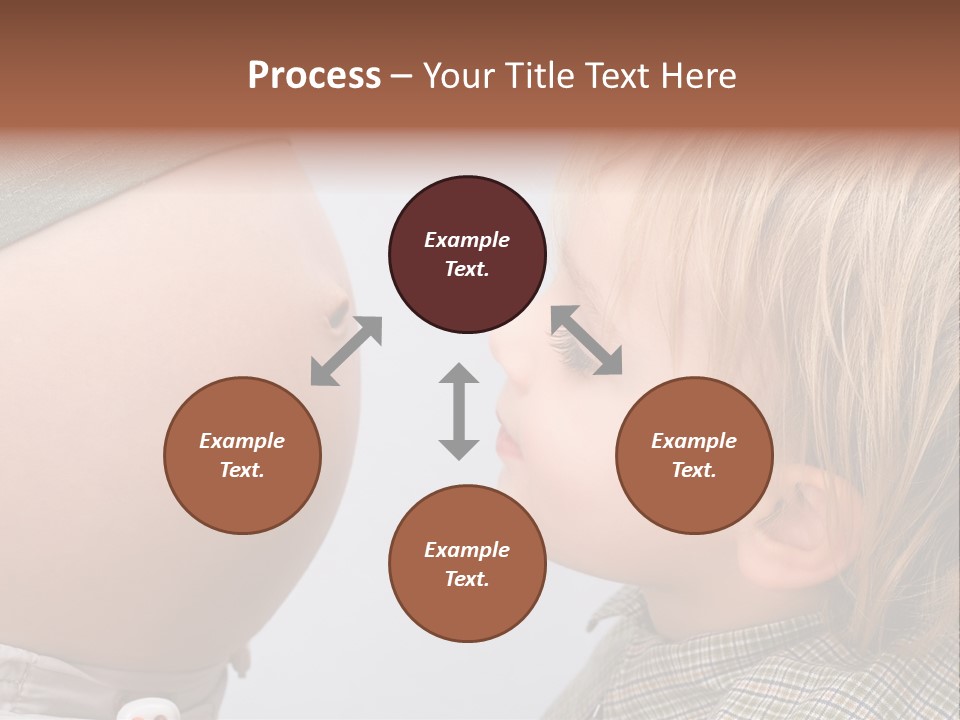 Process – Your Title Text Here

Example Text.

Example Text.

Example Text.

Example Text.